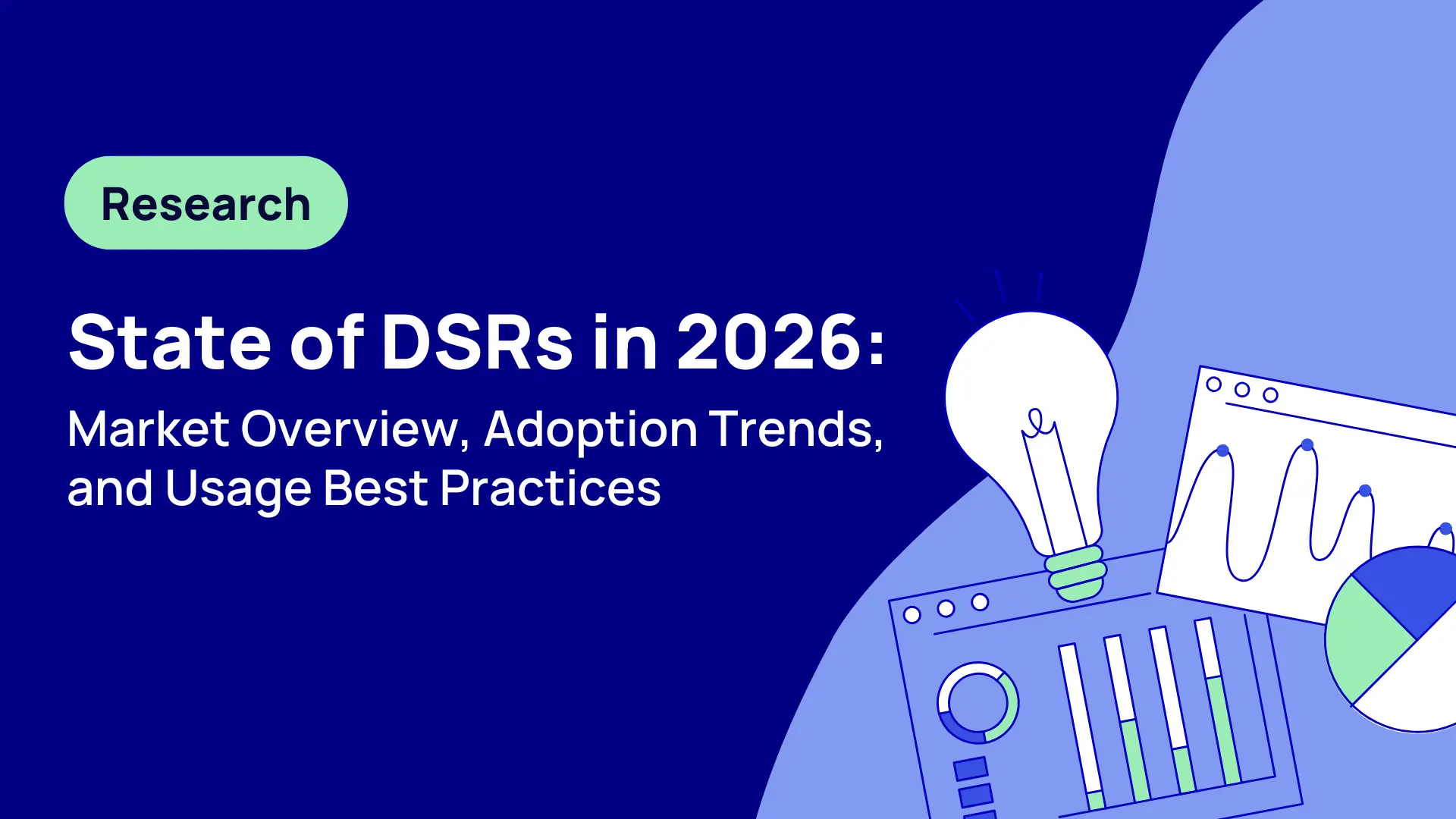 Research

State of DSRs in 2026:

Market Overview, Adoption Trends, and Usage Best Practices